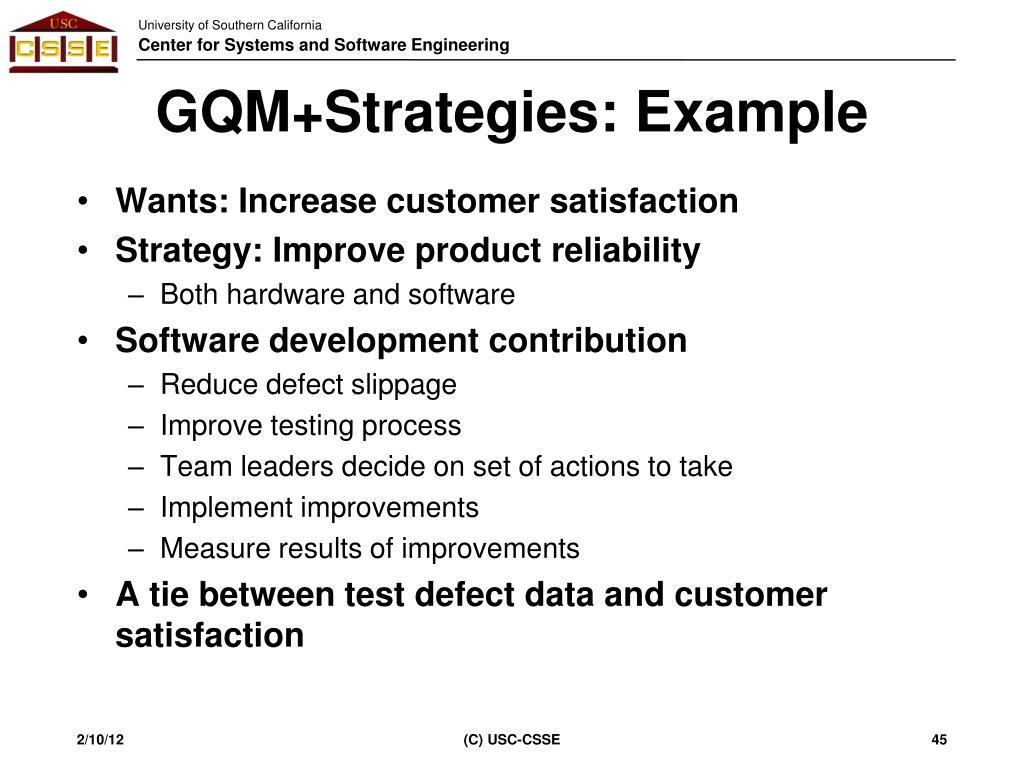 USC
CSSE

University of Southern California
Center for Systems and Software Engineering

GQM+Strategies: Example

• Wants: Increase customer satisfaction
• Strategy: Improve product reliability
  – Both hardware and software
• Software development contribution
  – Reduce defect slippage
  – Improve testing process
  – Team leaders decide on set of actions to take
  – Implement improvements
  – Measure results of improvements
• A tie between test defect data and customer satisfaction

2/10/12
(C) USC-CSSE
45